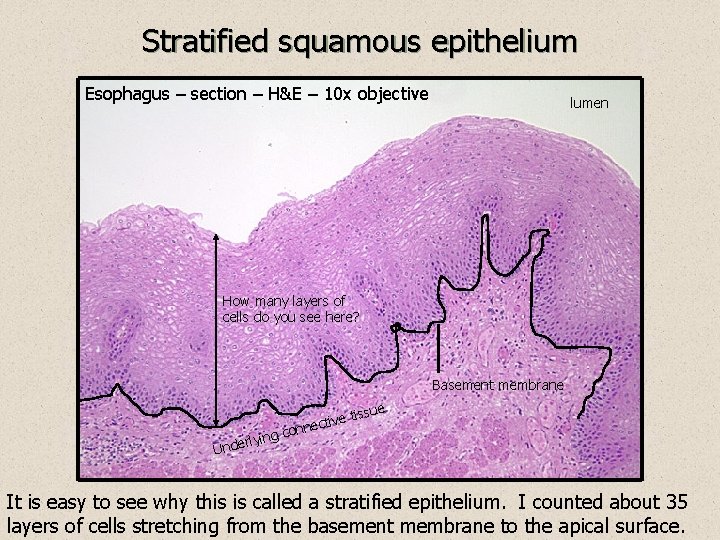 Stratified squamous epithelium

Esophagus – section – H&E – 10x objective

lumen

How many layers of cells do you see here?

Basement membrane

Underlying connective tissue

It is easy to see why this is called a stratified epithelium. I counted about 35 layers of cells stretching from the basement membrane to the apical surface.